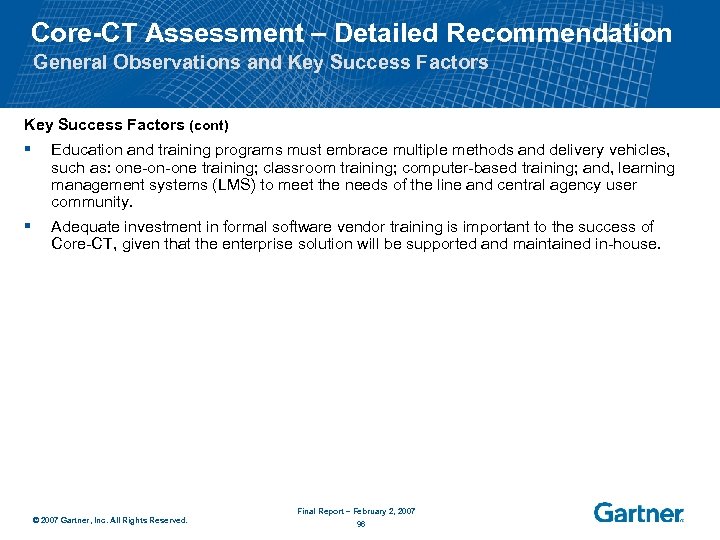 Core-CT Assessment – Detailed Recommendation
General Observations and Key Success Factors

Key Success Factors (cont)

▪ Education and training programs must embrace multiple methods and delivery vehicles, such as: one-on-one training; classroom training; computer-based training; and, learning management systems (LMS) to meet the needs of the line and central agency user community.

▪ Adequate investment in formal software vendor training is important to the success of Core-CT, given that the enterprise solution will be supported and maintained in-house.

© 2007 Gartner, Inc. All Rights Reserved.

Final Report – February 2, 2007
98

Gartner